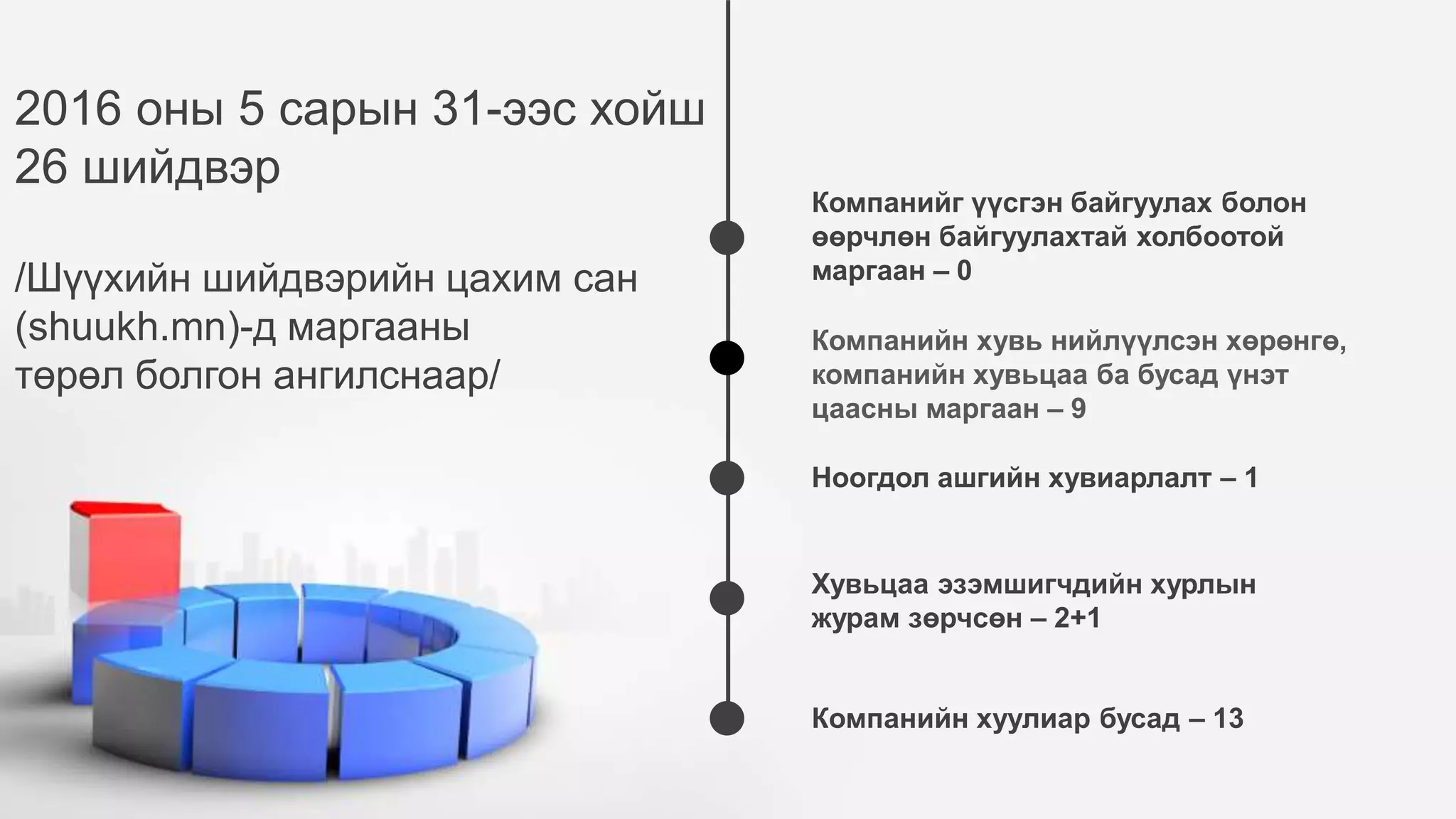 2016 оны 5 сарын 31-ээс хойш 26 шийдвэр

/Шүүхийн шийдвэрийн цахим сан (shuukh.mn)-д маргааны төрөл болгон ангилснаар/

Компанийг үүсгэн байгуулах болон өөрчлөн байгуулахтай холбоотой маргаан – 0

Компанийн хувь нийлүүлсэн хөрөнгө, компанийн хувьцаа ба бусад үнэт цаасны маргаан – 9

Ноогдол ашгийн хувиарлалт – 1

Хувьцаа эзэмшигчдийн хурлын журам зөрчсөн – 2+1

Компанийн хуулиар бусад – 13